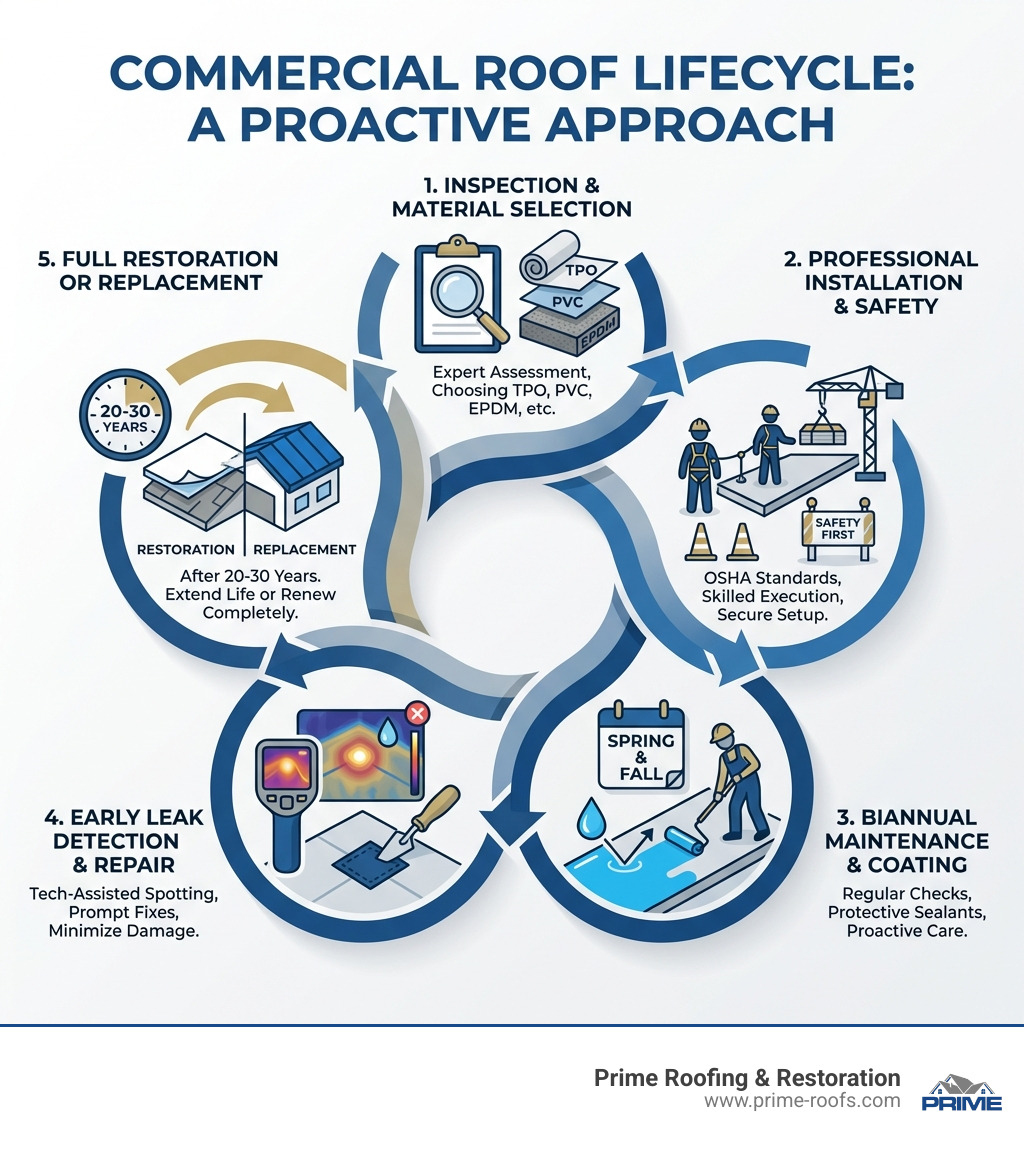 COMMERCIAL ROOF LIFECYCLE: A PROACTIVE APPROACH

1. INSPECTION & MATERIAL SELECTION

TPO
PVC
EPDM

Expert Assessment, Choosing TPO, PVC, EPDM, etc.

2. PROFESSIONAL INSTALLATION & SAFETY

SAFETY FIRST

OSHA Standards, Skilled Execution, Secure Setup.

3. BIANNUAL MAINTENANCE & COATING

SPRING & FALL

Regular Checks, Protective Sealants, Proactive Care.

4. EARLY LEAK DETECTION & REPAIR

Tech-Assisted Spotting, Prompt Fixes, Minimize Damage.

5. FULL RESTORATION OR REPLACEMENT

20-30 YEARS

RESTORATION | REPLACEMENT

After 20-30 Years. Extend Life or Renew Completely.

Prime Roofing & Restoration
www.prime-roofs.com
PRIME